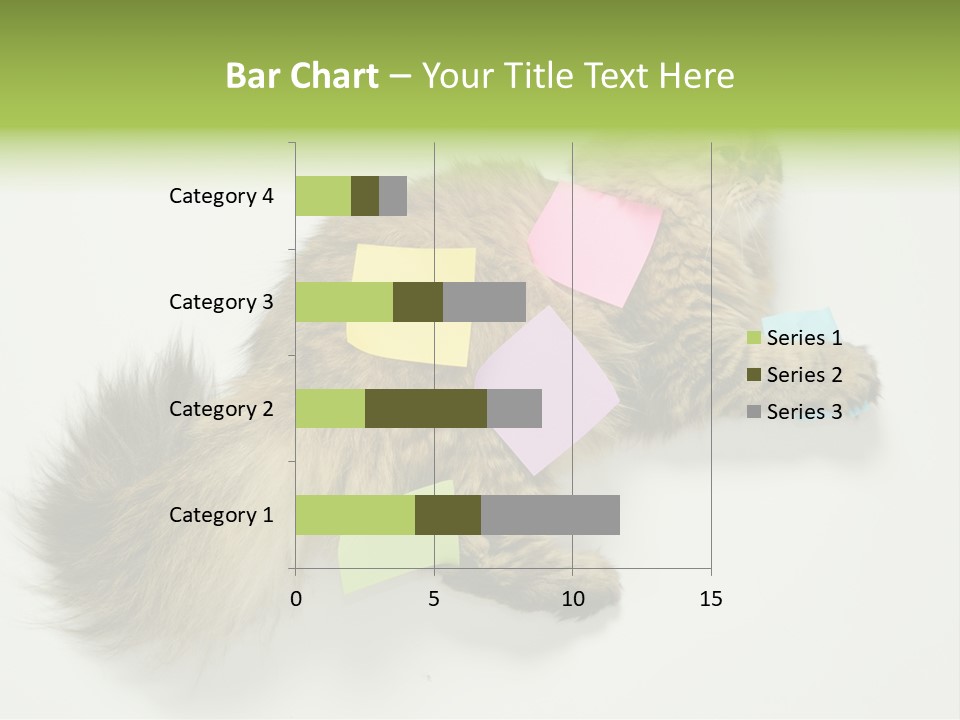 Bar Chart – Your Title Text Here

Category 4
Category 3
Category 2
Category 1

0 5 10 15

Series 1
Series 2
Series 3